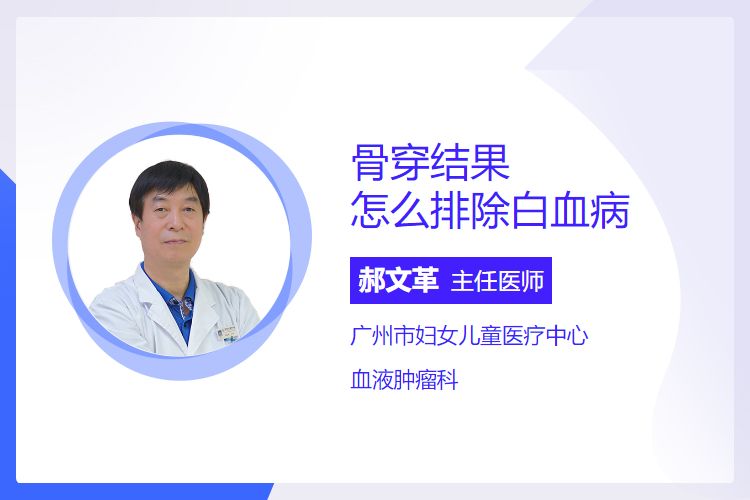 骨穿结果
怎么排除白血病

郝文革 主任医师

广州市妇女儿童医疗中心

血液肿瘤科